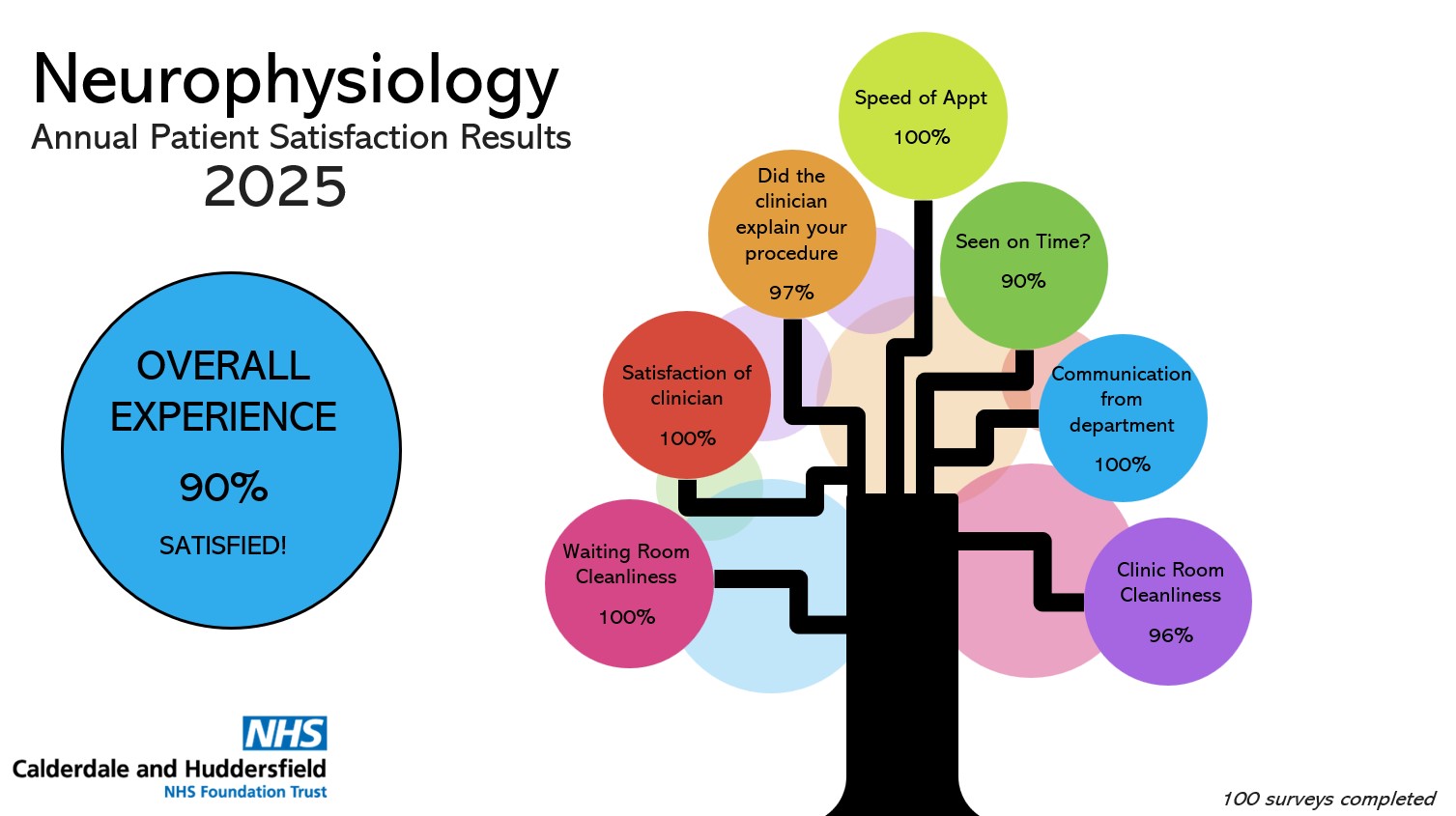 Neurophysiology
Annual Patient Satisfaction Results
2025

OVERALL EXPERIENCE

90%

SATISFIED!

Speed of Appt

100%

Did the clinician explain your procedure

97%

Seen on Time?

90%

Satisfaction of clinician

100%

Communication from department

100%

Waiting Room Cleanliness

100%

Clinic Room Cleanliness

96%

NHS
Calderdale and Huddersfield
NHS Foundation Trust

100 surveys completed